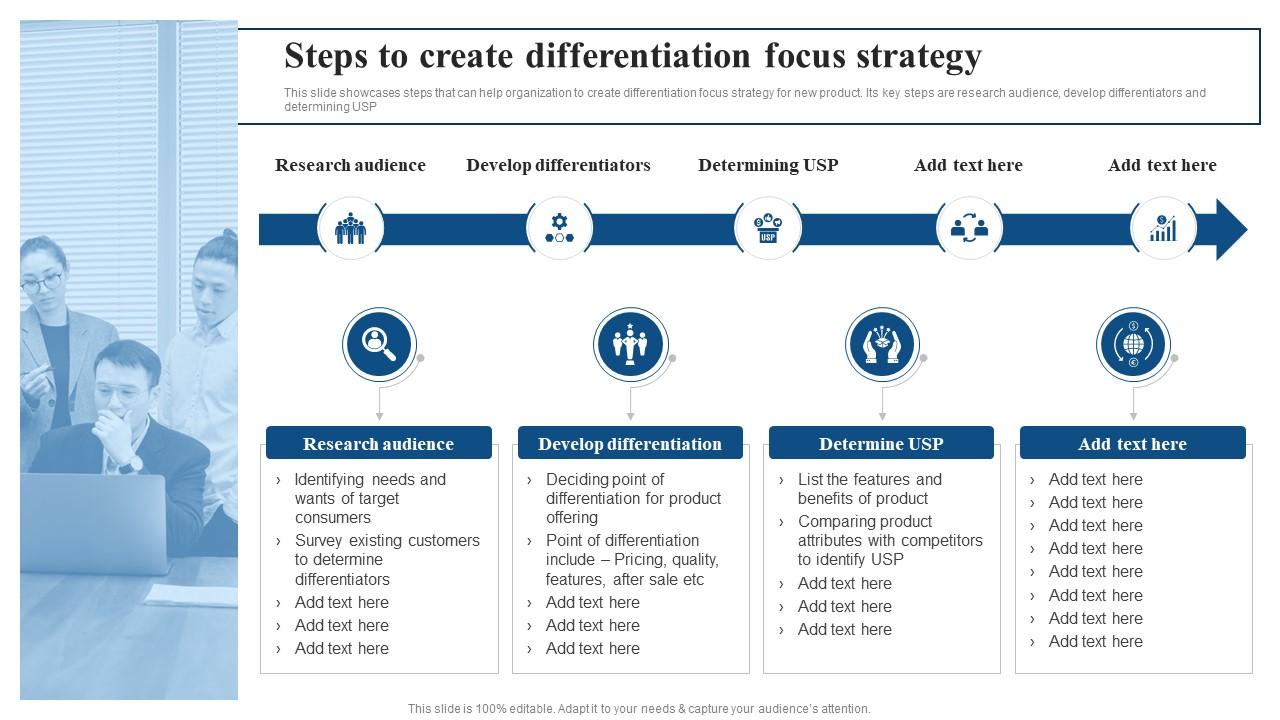 Steps to create differentiation focus strategy

This slide showcases steps that can help organization to create differentiation focus strategy for new product. Its key steps are research audience, develop differentiators and determining USP

Research audience

Develop differentiators

Determining USP

Add text here

Add text here

USP

Research audience

› Identifying needs and wants of target consumers
› Survey existing customers to determine differentiators
› Add text here
› Add text here
› Add text here

Develop differentiation

› Deciding point of differentiation for product offering
› Point of differentiation include – Pricing, quality, features, after sale etc
› Add text here
› Add text here
› Add text here

Determine USP

› List the features and benefits of product
› Comparing product attributes with competitors to identify USP
› Add text here
› Add text here
› Add text here

Add text here

› Add text here
› Add text here
› Add text here
› Add text here
› Add text here
› Add text here
› Add text here
› Add text here

This slide is 100% editable. Adapt it to your needs & capture your audience's attention.